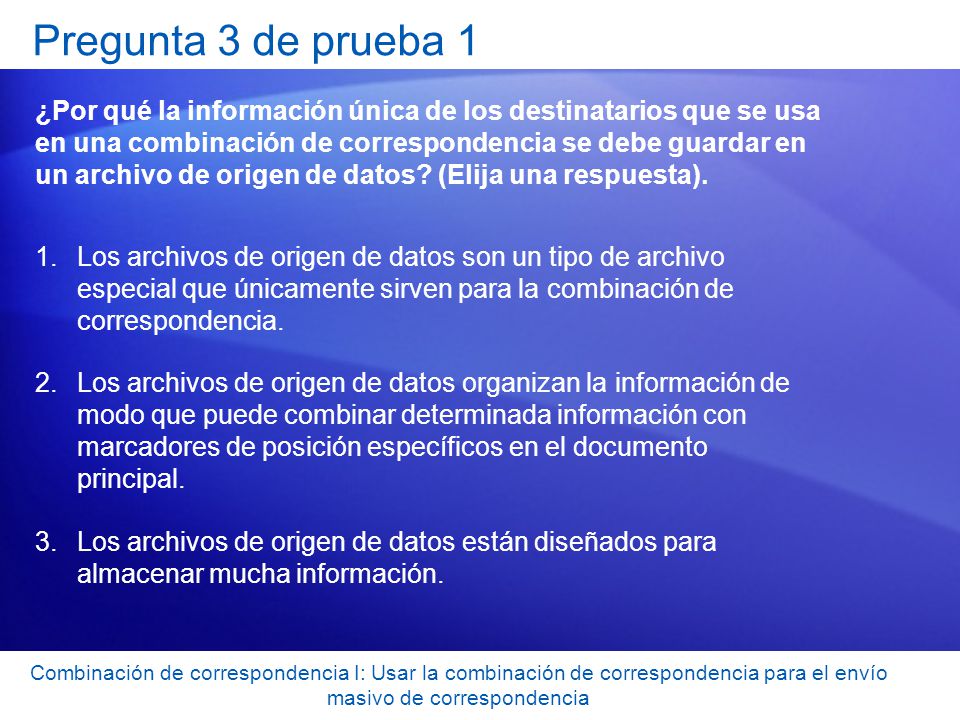 Pregunta 3 de prueba 1

¿Por qué la información única de los destinatarios que se usa en una combinación de correspondencia se debe guardar en un archivo de origen de datos? (Elija una respuesta).

1. Los archivos de origen de datos son un tipo de archivo especial que únicamente sirven para la combinación de correspondencia.

2. Los archivos de origen de datos organizan la información de modo que puede combinar determinada información con marcadores de posición específicos en el documento principal.

3. Los archivos de origen de datos están diseñados para almacenar mucha información.

Combinación de correspondencia I: Usar la combinación de correspondencia para el envío masivo de correspondencia